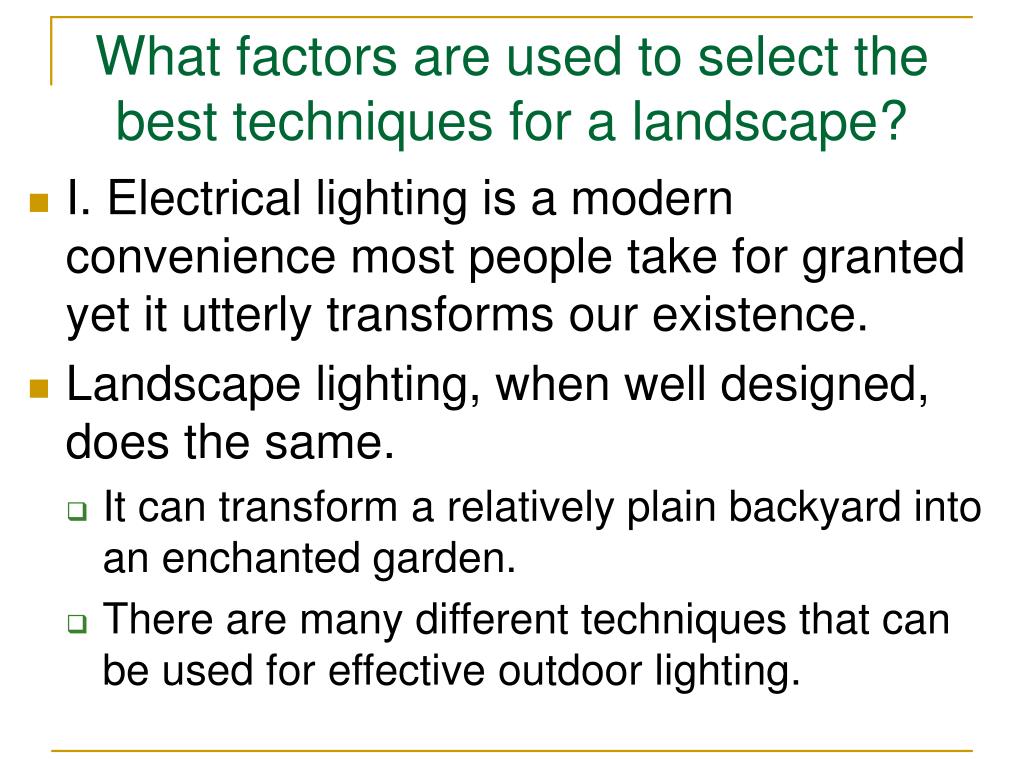 What factors are used to select the best techniques for a landscape?

I. Electrical lighting is a modern convenience most people take for granted yet it utterly transforms our existence.

Landscape lighting, when well designed, does the same.

It can transform a relatively plain backyard into an enchanted garden.

There are many different techniques that can be used for effective outdoor lighting.